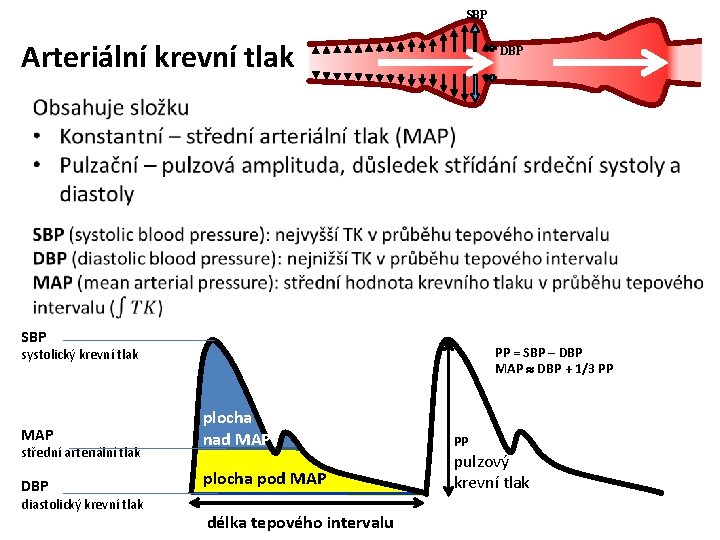 Arteriální krevní tlak

SBP

DBP

Obsahuje složku
• Konstantní – střední arteriální tlak (MAP)
• Pulzační – pulzová amplituda, důsledek střídání srdeční systoly a diastoly

SBP (systolic blood pressure): nejvyšší TK v průběhu tepového intervalu
DBP (diastolic blood pressure): nejnižší TK v průběhu tepového intervalu
MAP (mean arterial pressure): střední hodnota krevního tlaku v průběhu tepového intervalu ($\int TK$)

SBP
systolický krevní tlak

MAP
střední arteriální tlak

DBP
diastolický krevní tlak

plocha nad MAP

plocha pod MAP

délka tepového intervalu

PP = SBP – DBP
MAP ≈ DBP + 1/3 PP

PP
pulzový krevní tlak